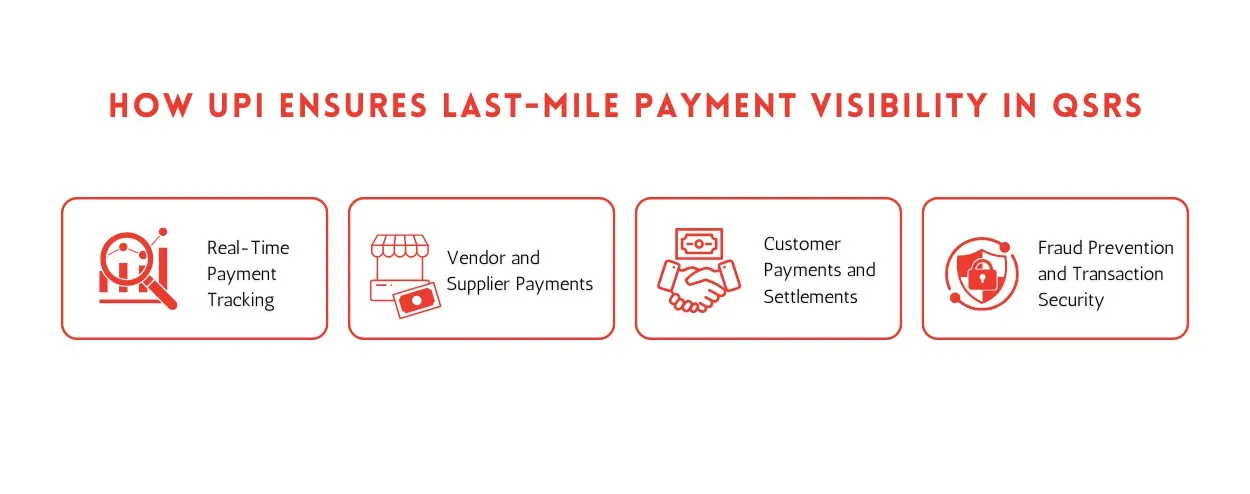 HOW UPI ENSURES LAST-MILE PAYMENT VISIBILITY IN QSRS

Real-Time Payment Tracking

Vendor and Supplier Payments

Customer Payments and Settlements

Fraud Prevention and Transaction Security